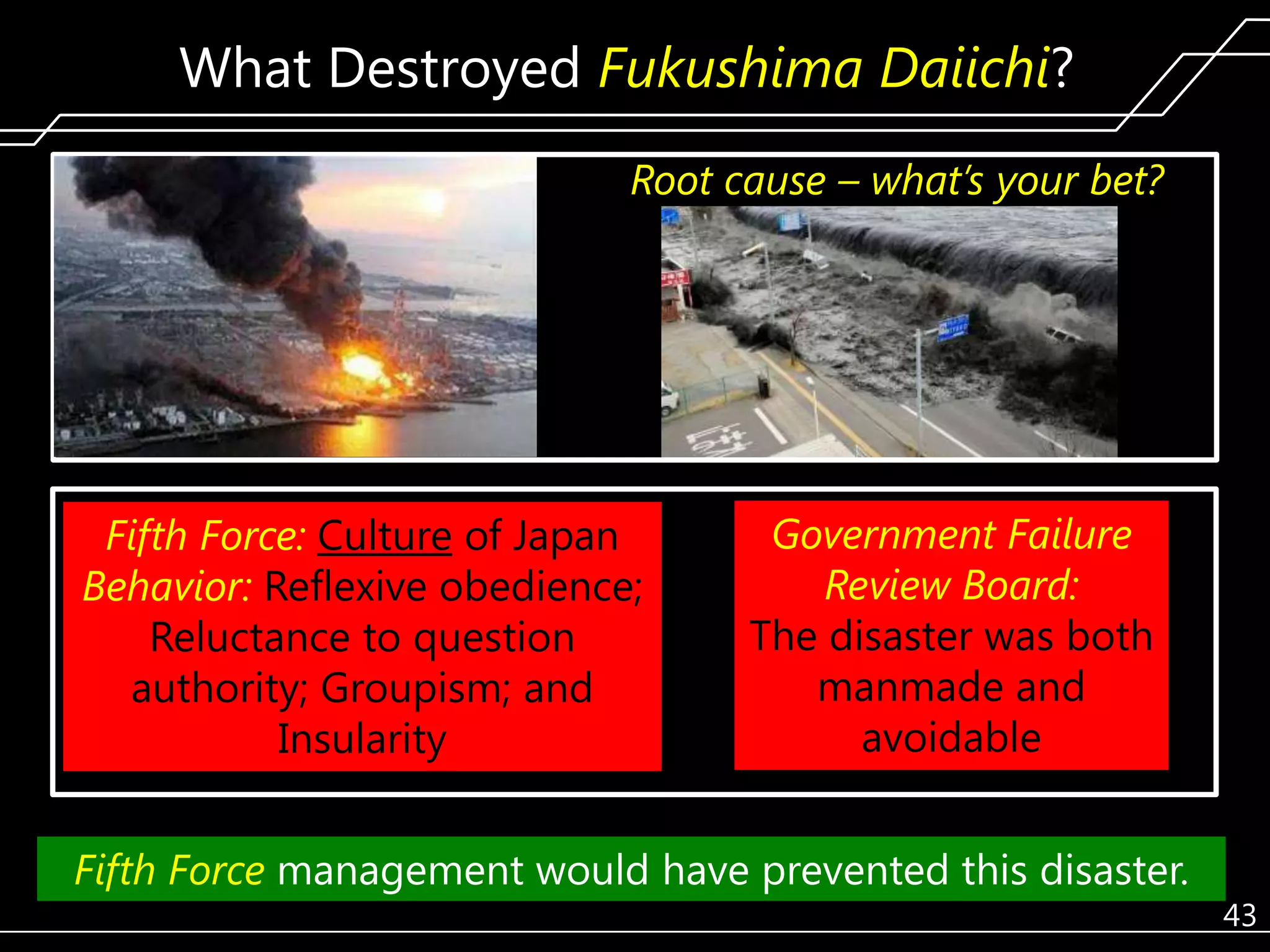 What Destroyed Fukushima Daiichi?

Root cause – what's your bet?

Fifth Force: Culture of Japan
Behavior: Reflexive obedience; Reluctance to question authority; Groupism; and Insularity

Government Failure Review Board:
The disaster was both manmade and avoidable

Fifth Force management would have prevented this disaster.

43